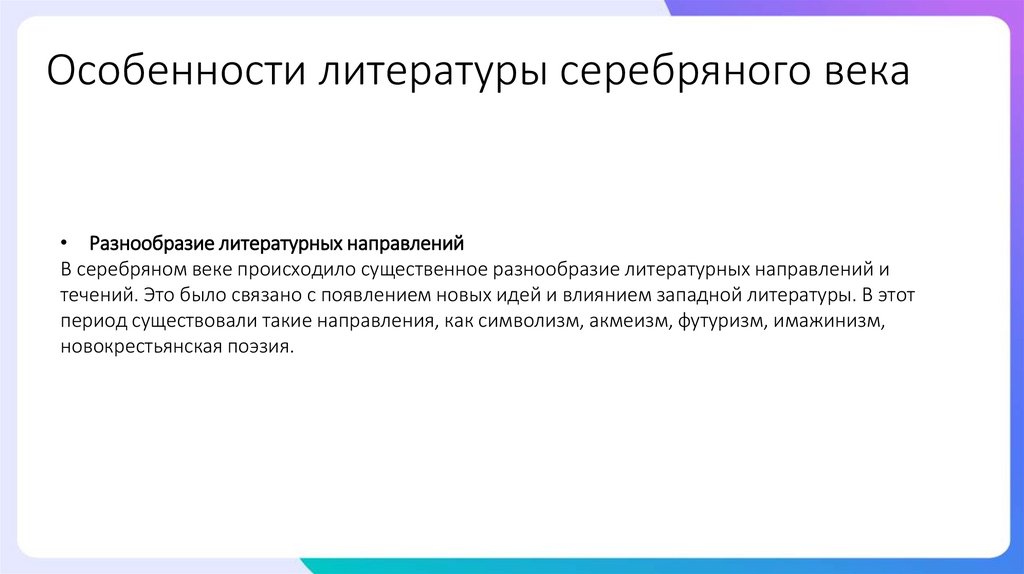 Особенности литературы серебряного века

• Разнообразие литературных направлений
В серебряном веке происходило существенное разнообразие литературных направлений и течений. Это было связано с появлением новых идей и влиянием западной литературы. В этот период существовали такие направления, как символизм, акмеизм, футуризм, имажинизм, новокрестьянская поэзия.